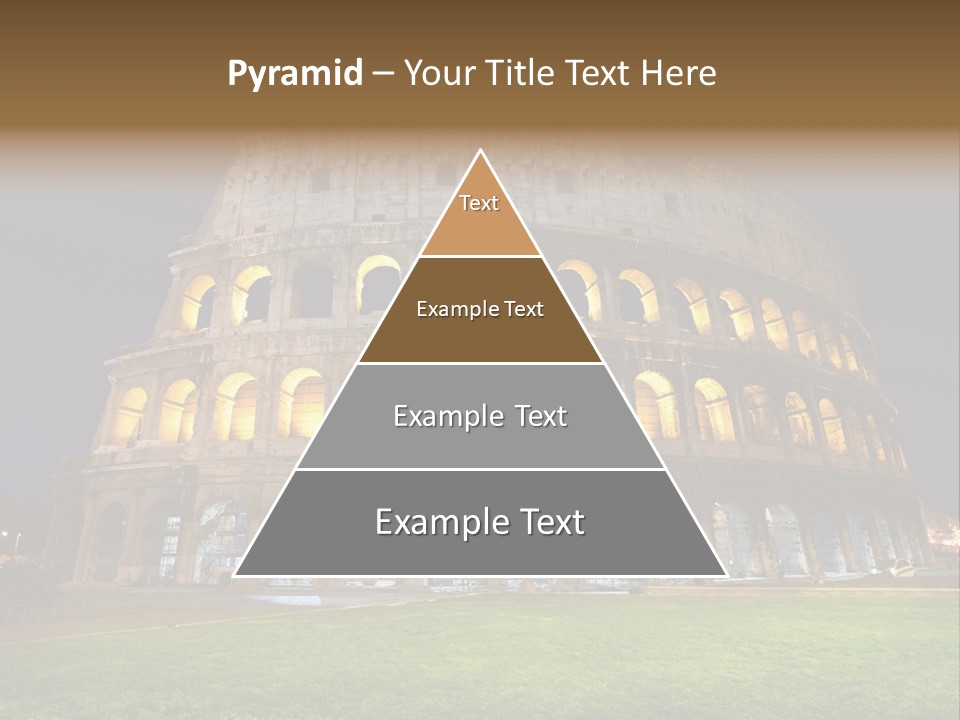 Pyramid – Your Title Text Here

Text

Example Text

Example Text

Example Text